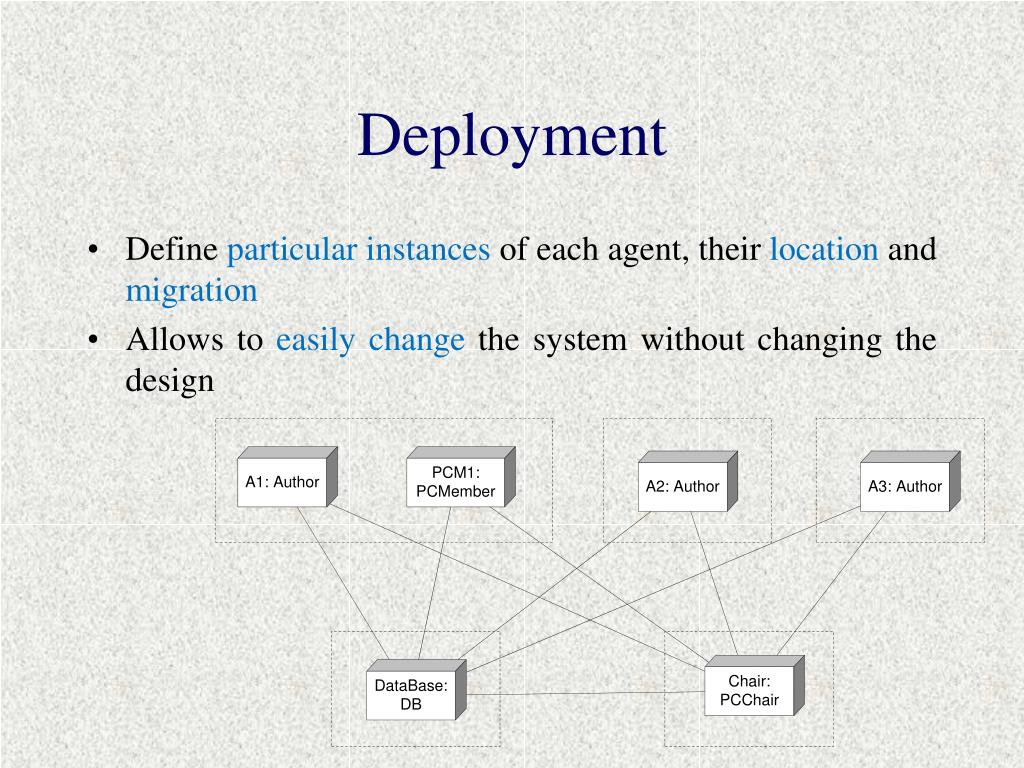 Deployment

• Define particular instances of each agent, their location and migration

• Allows to easily change the system without changing the design

A1: Author

PCM1: PCMember

A2: Author

A3: Author

DataBase: DB

Chair: PCChair